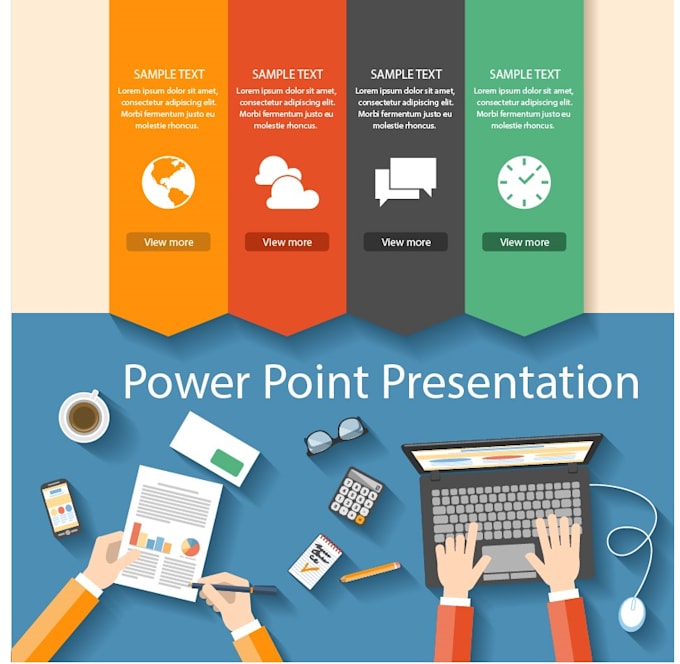 SAMPLE TEXT
Lorem ipsum dolor sit amet, consectetur adipiscing elit. Morbi fermentum justo eu molestie rhoncus.

View more

SAMPLE TEXT
Lorem ipsum dolor sit amet, consectetur adipiscing elit. Morbi fermentum justo eu molestie rhoncus.

View more

SAMPLE TEXT
Lorem ipsum dolor sit amet, consectetur adipiscing elit. Morbi fermentum justo eu molestie rhoncus.

View more

SAMPLE TEXT
Lorem ipsum dolor sit amet, consectetur adipiscing elit. Morbi fermentum justo eu molestie rhoncus.

View more

Power Point Presentation